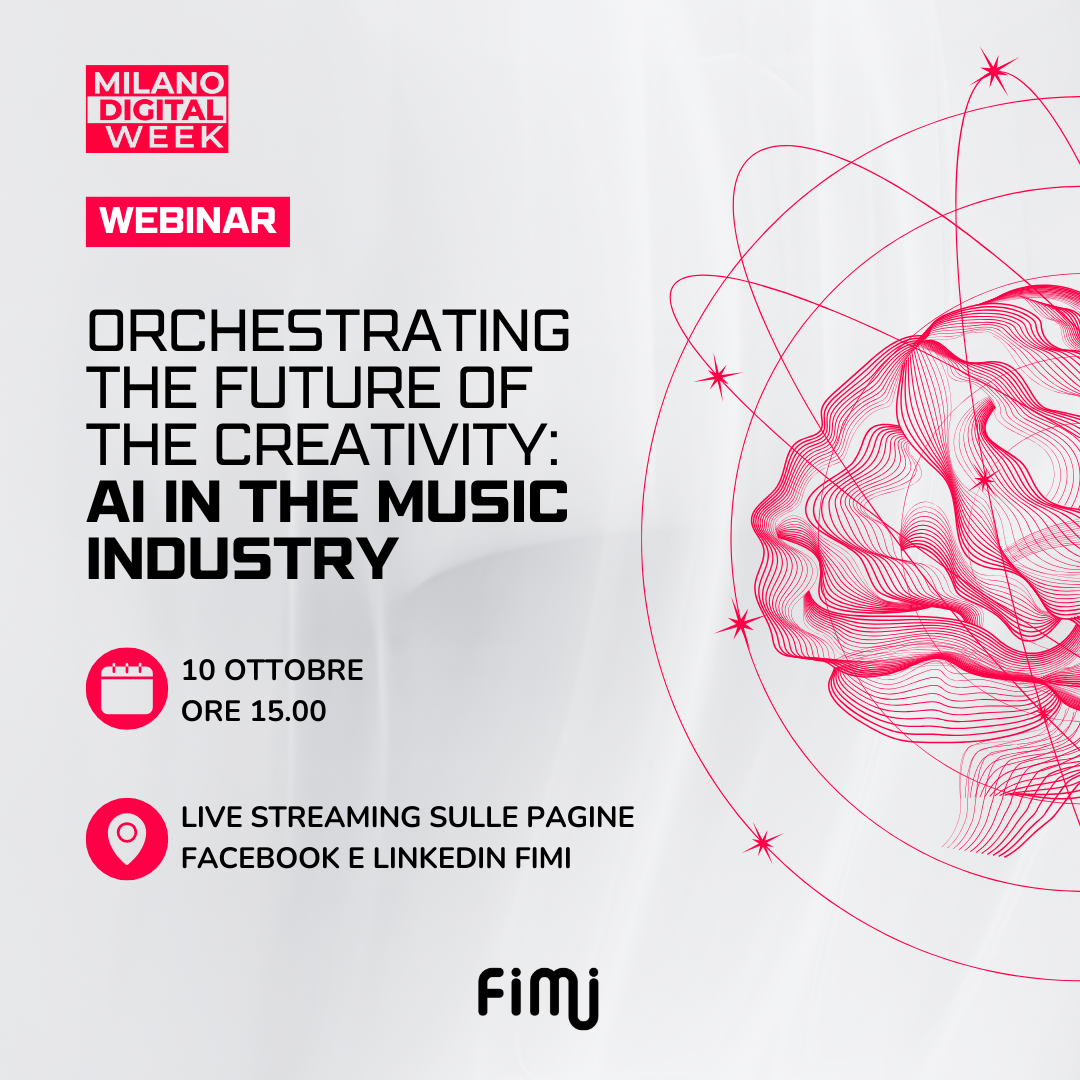 MILANO DIGITAL WEEK

WEBINAR

ORCHESTRATING THE FUTURE OF THE CREATIVITY: AI IN THE MUSIC INDUSTRY

10 OTTOBRE
ORE 15.00

LIVE STREAMING SULLE PAGINE FACEBOOK E LINKEDIN FIMI

fimi